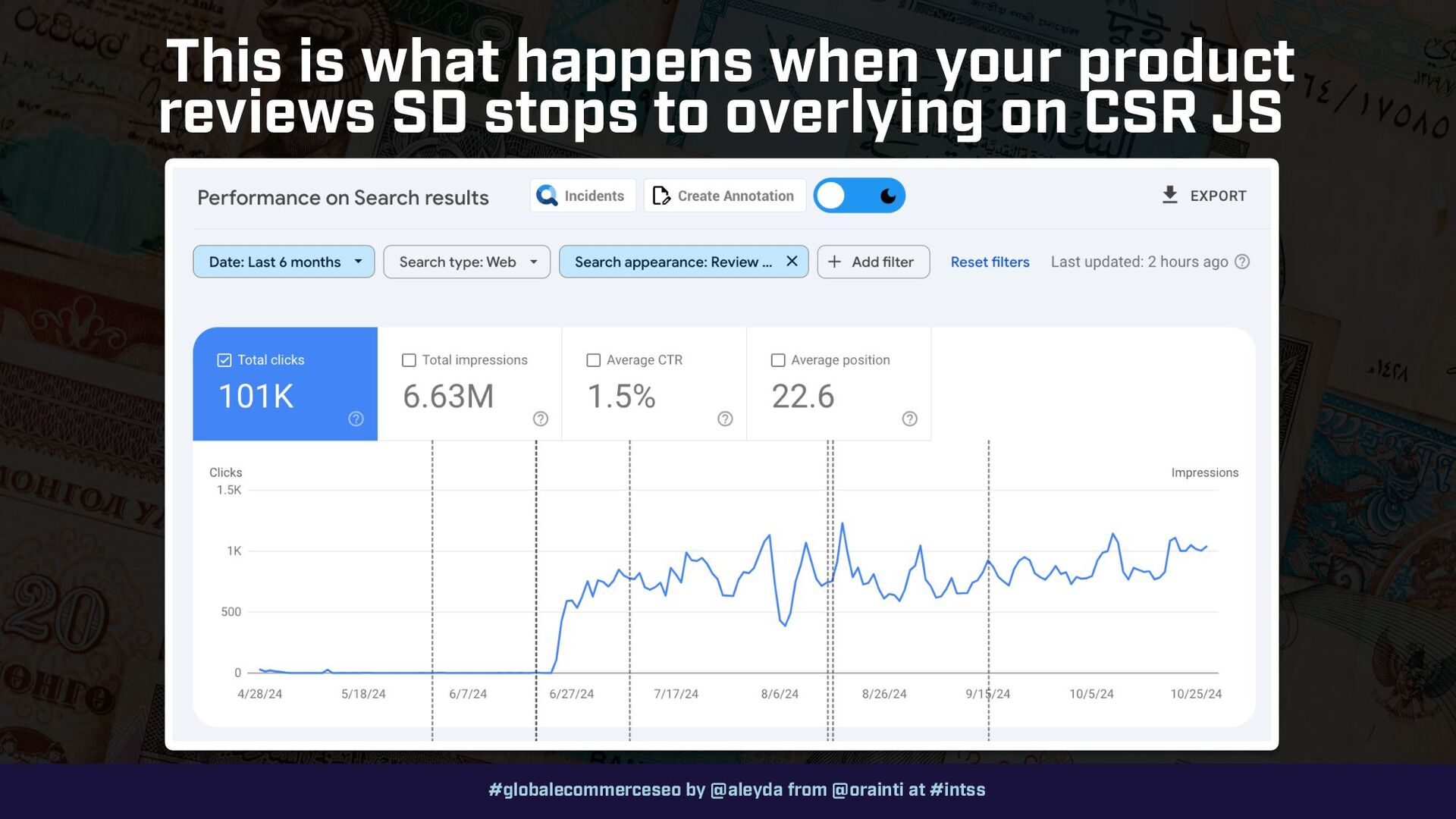 This is what happens when your product reviews SD stops to overlying on CSR JS

Performance on Search results

Incidents

Create Annotation

EXPORT

Date: Last 6 months

Search type: Web

Search appearance: Review ...

Add filter

Reset filters

Last updated: 2 hours ago

Total clicks
101K

Total impressions
6.63M

Average CTR
1.5%

Average position
22.6

Clicks

Impressions

1.5K

1K

500

0

4/28/24
5/18/24
6/7/24
6/27/24
7/17/24
8/6/24
8/26/24
9/15/24
10/5/24
10/25/24

#globalecommerceseo by @aleyda from @orainti at #intss